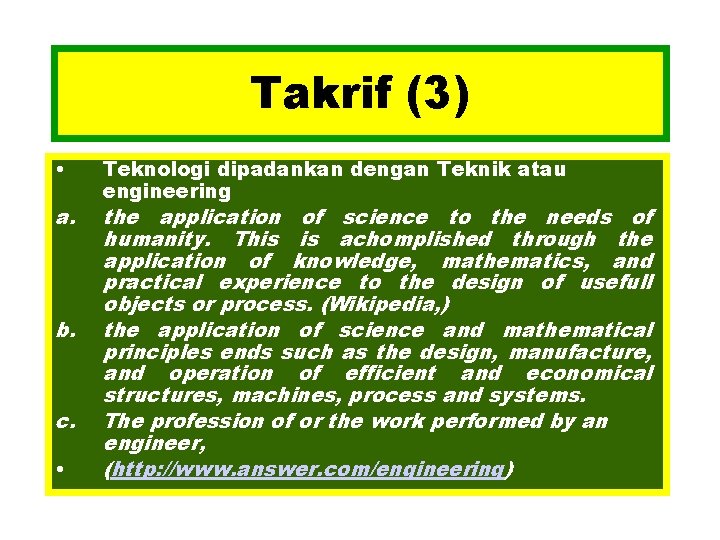 Takrif (3)

• Teknologi dipadankan dengan Teknik atau engineering

a. the application of science to the needs of humanity. This is achomplished through the application of knowledge, mathematics, and practical experience to the design of usefull objects or process. (Wikipedia,)

b. the application of science and mathematical principles ends such as the design, manufacture, and operation of efficient and economical structures, machines, process and systems.

c. The profession of or the work performed by an engineer,

• (http://www.answer.com/engineering)